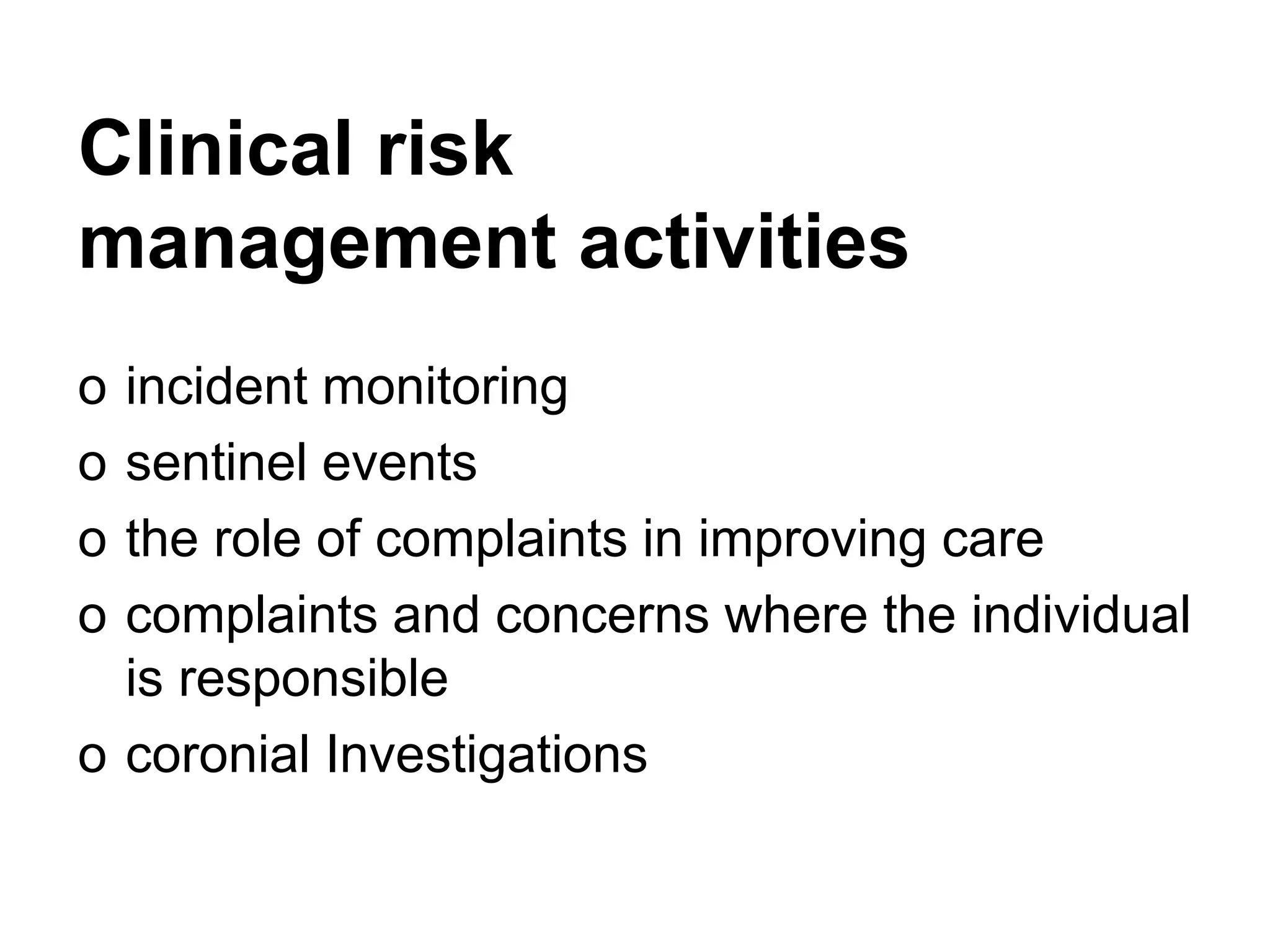 Clinical risk management activities

o incident monitoring
o sentinel events
o the role of complaints in improving care
o complaints and concerns where the individual is responsible
o coronial Investigations